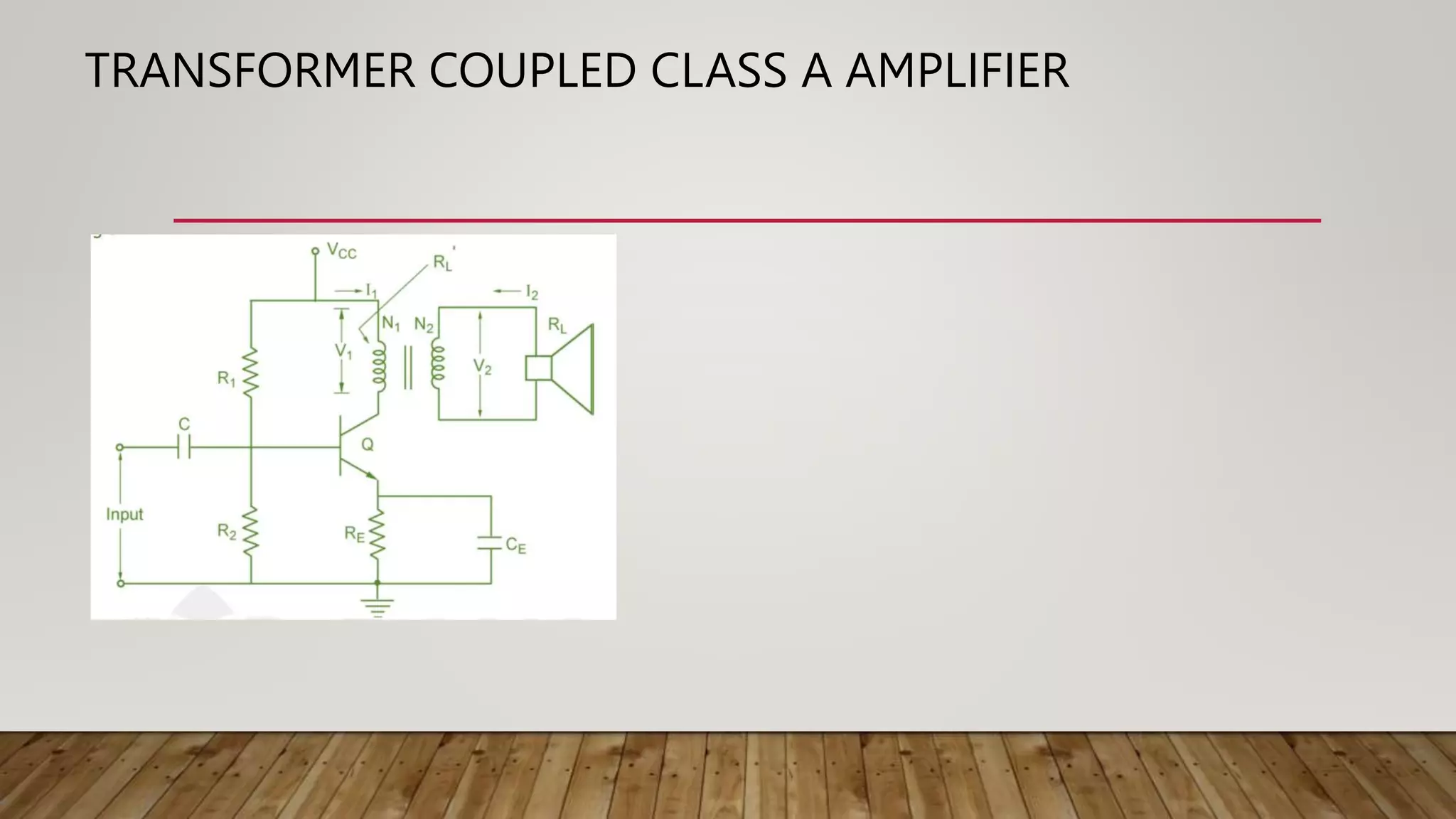 TRANSFORMER COUPLED CLASS A AMPLIFIER

$V_{CC}$
$R_L'$
$I_1$
$I_2$
$N_1$
$N_2$
$R_L$
$V_1$
$V_2$
$R_1$
C
Q
Input
$R_2$
$R_E$
$C_E$